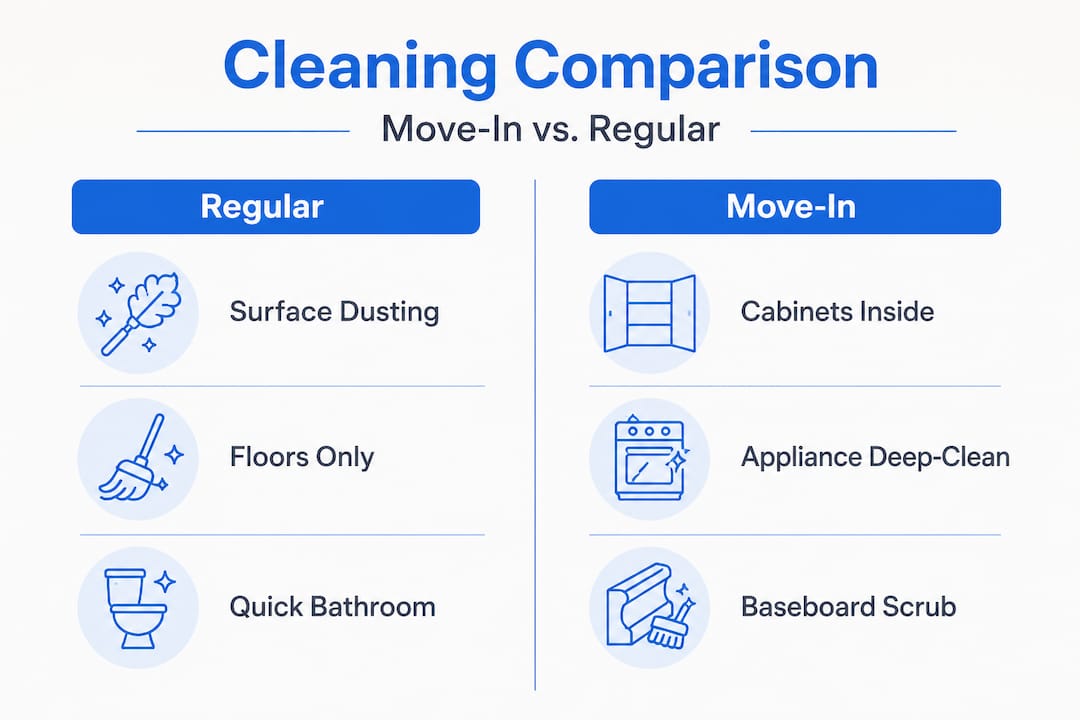 Cleaning Comparison

Move-In vs. Regular

Regular

Surface Dusting

Floors Only

Quick Bathroom

Move-In

Cabinets Inside

Appliance Deep-Clean

Baseboard Scrub